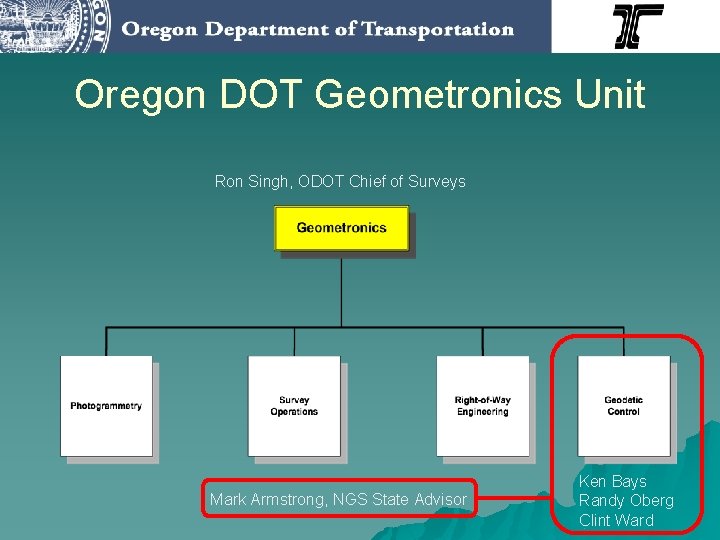 Oregon Department of Transportation

Oregon DOT Geometronics Unit

Ron Singh, ODOT Chief of Surveys

Geometronics

Photogrammetry

Survey Operations

Right-of-Way Engineering

Geodetic Control

Mark Armstrong, NGS State Advisor

Ken Bays
Randy Oberg
Clint Ward